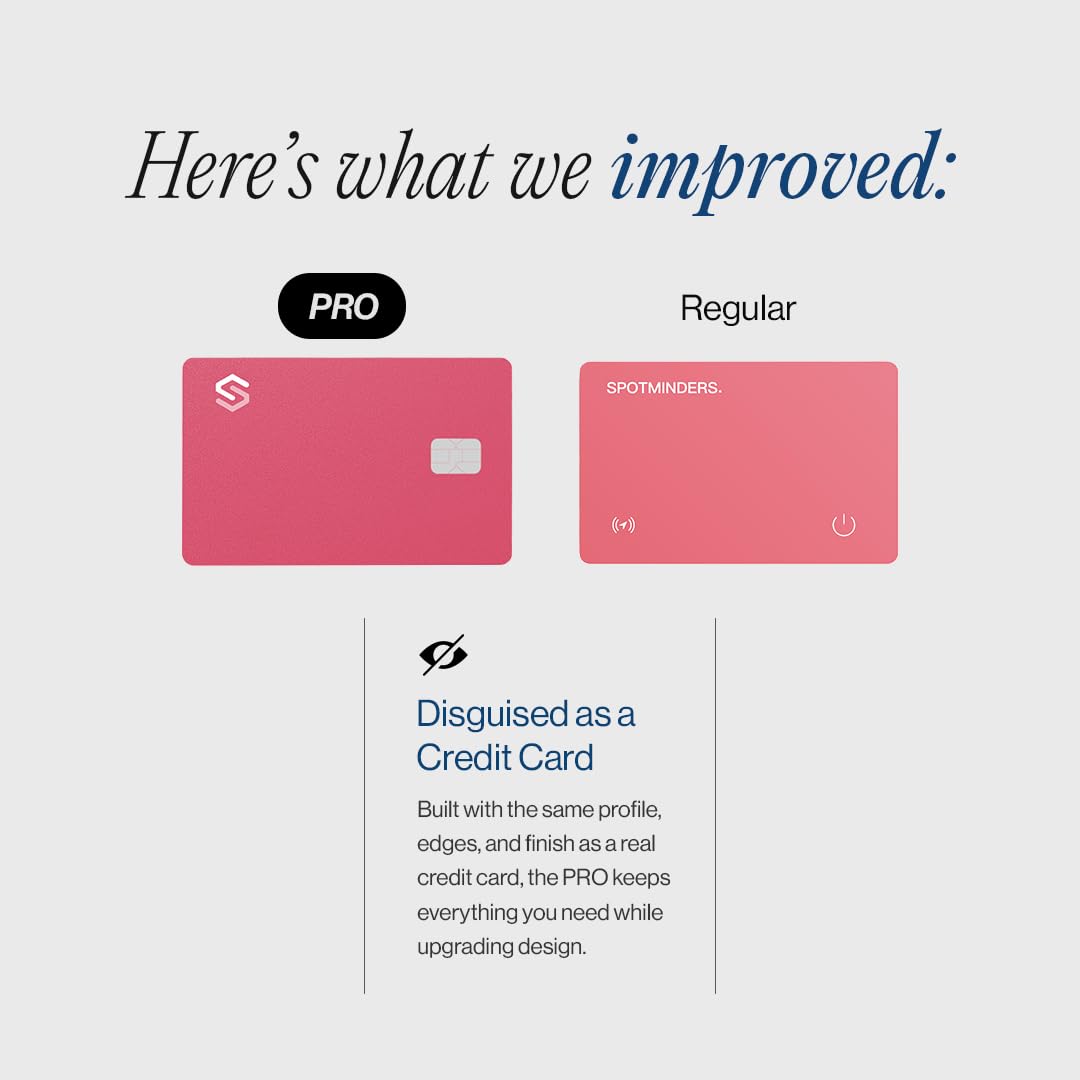 Here's what we improved:

PRO

Regular

SPOTMINDERS.

Disguised as a Credit Card

Built with the same profile, edges, and finish as a real credit card, the PRO keeps everything you need while upgrading design.